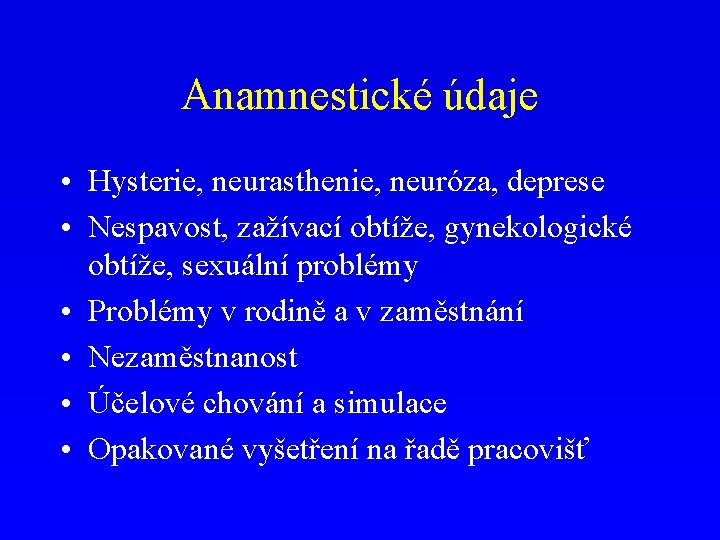 Anamnestické údaje

• Hysterie, neurasthenie, neuróza, deprese
• Nespavost, zažívací obtíže, gynekologické obtíže, sexuální problémy
• Problémy v rodině a v zaměstnání
• Nezaměstnanost
• Účelové chování a simulace
• Opakované vyšetření na řadě pracovišť